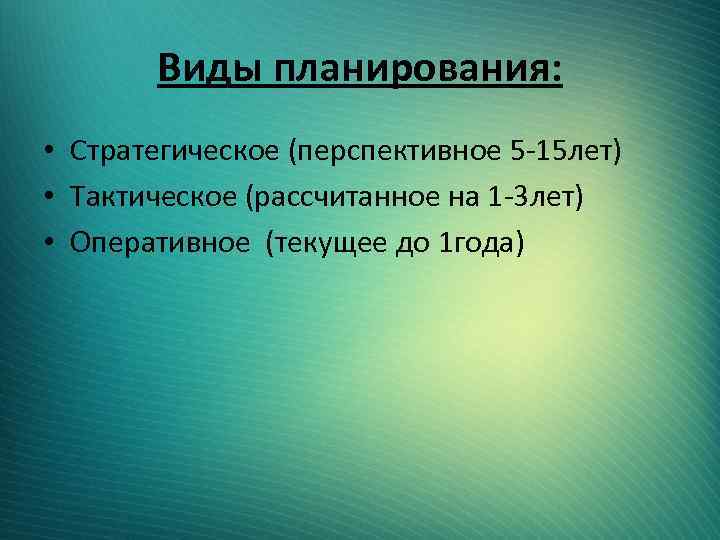 Виды планирования:

• Стратегическое (перспективное 5-15лет)
• Тактическое (рассчитанное на 1-3лет)
• Оперативное  (текущее до 1года)